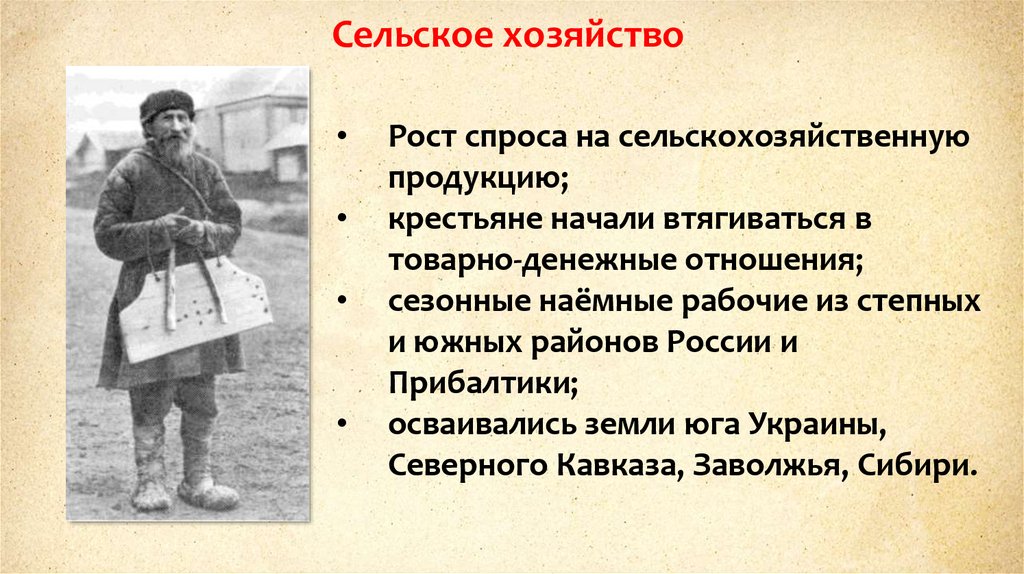 Сельское хозяйство

• Рост спроса на сельскохозяйственную продукцию;
• крестьяне начали втягиваться в товарно-денежные отношения;
• сезонные наёмные рабочие из степных и южных районов России и Прибалтики;
• осваивались земли юга Украины, Северного Кавказа, Заволжья, Сибири.